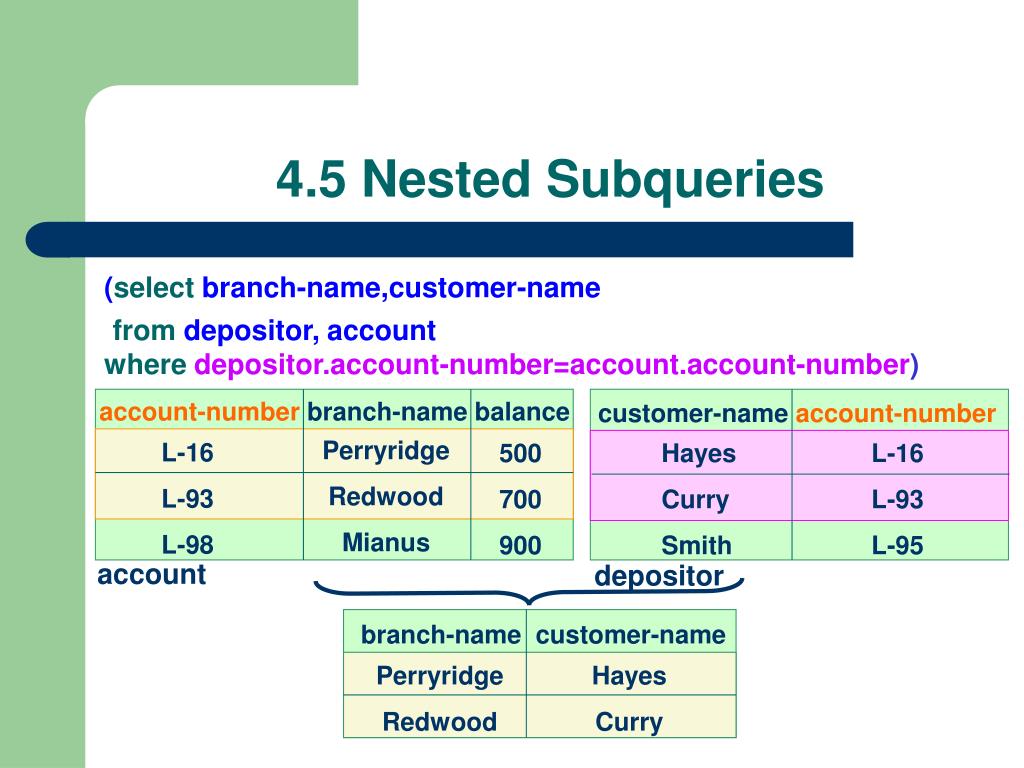 4.5 Nested Subqueries

(select branch-name,customer-name
from depositor, account
where depositor.account-number=account.account-number)

| account-number | branch-name | balance |
|---|---|---|
| L-16 | Perryridge | 500 |
| L-93 | Redwood | 700 |
| L-98 | Mianus | 900 |

account

| customer-name | account-number |
|---|---|
| Hayes | L-16 |
| Curry | L-93 |
| Smith | L-95 |

depositor

| branch-name | customer-name |
|---|---|
| Perryridge | Hayes |
| Redwood | Curry |